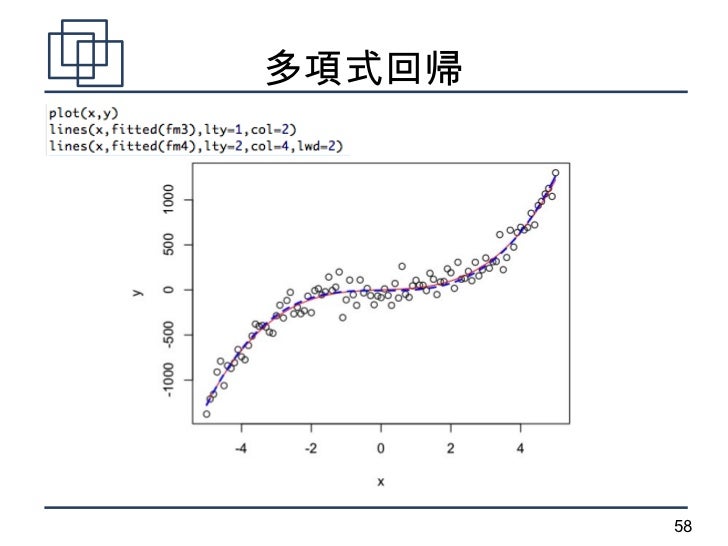 多項式回帰

plot(x,y)
lines(x,fitted(fm3),lty=1,col=2)
lines(x,fitted(fm4),lty=2,col=4,lwd=2)

1000
500
0
-500
-1000
y
-4
-2
0
2
4
x

58